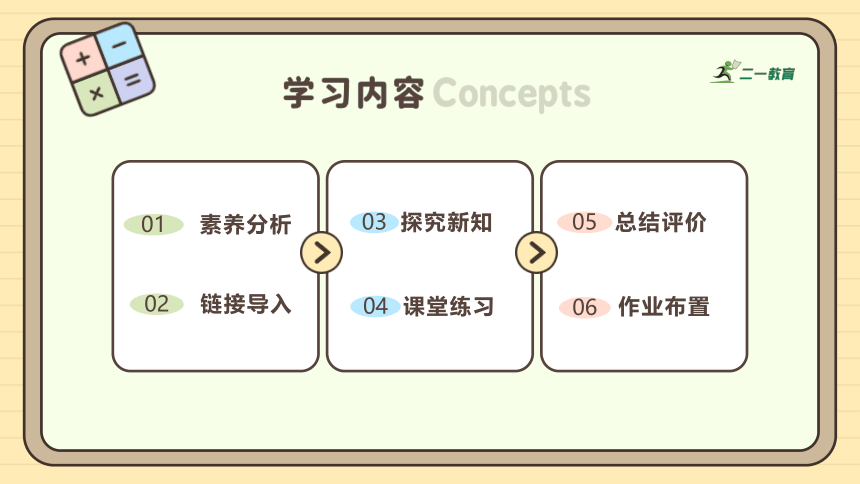 + − × =

学习内容 Concepts

二一教育

01 素养分析

02 链接导入

03 探究新知

04 课堂练习

05 总结评价

06 作业布置